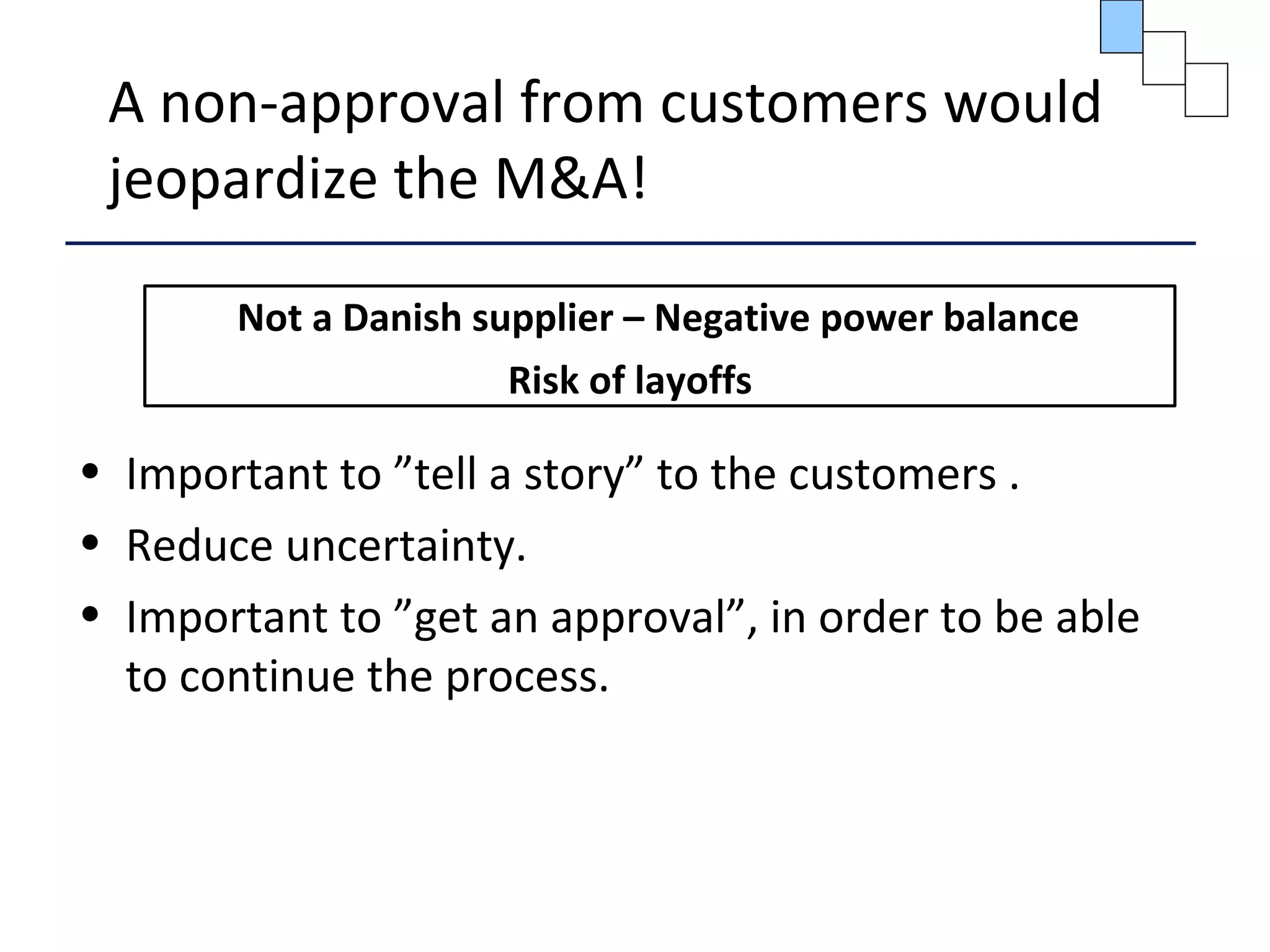 A non-approval from customers would jeopardize the M&A!

Not a Danish supplier – Negative power balance
Risk of layoffs

• Important to ”tell a story” to the customers .
• Reduce uncertainty.
• Important to ”get an approval”, in order to be able to continue the process.